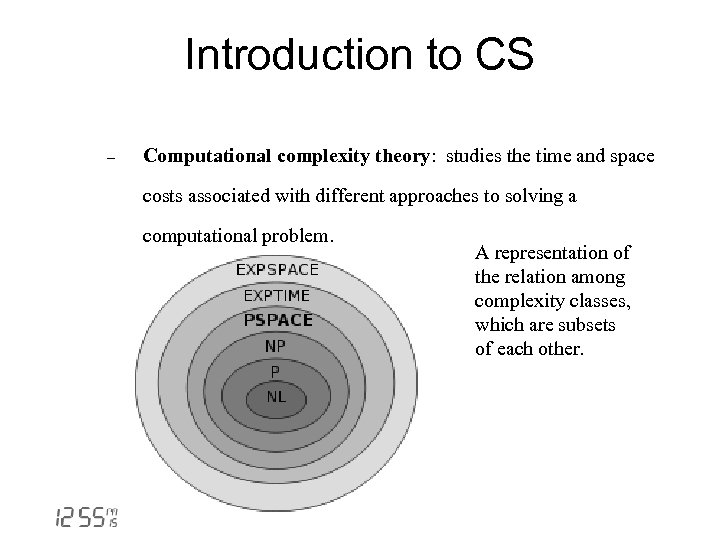 Introduction to CS

– **Computational complexity theory**: studies the time and space costs associated with different approaches to solving a computational problem.

EXPSPACE
EXPTIME
PSPACE
NP
P
NL

A representation of the relation among complexity classes, which are subsets of each other.

12 55 m s